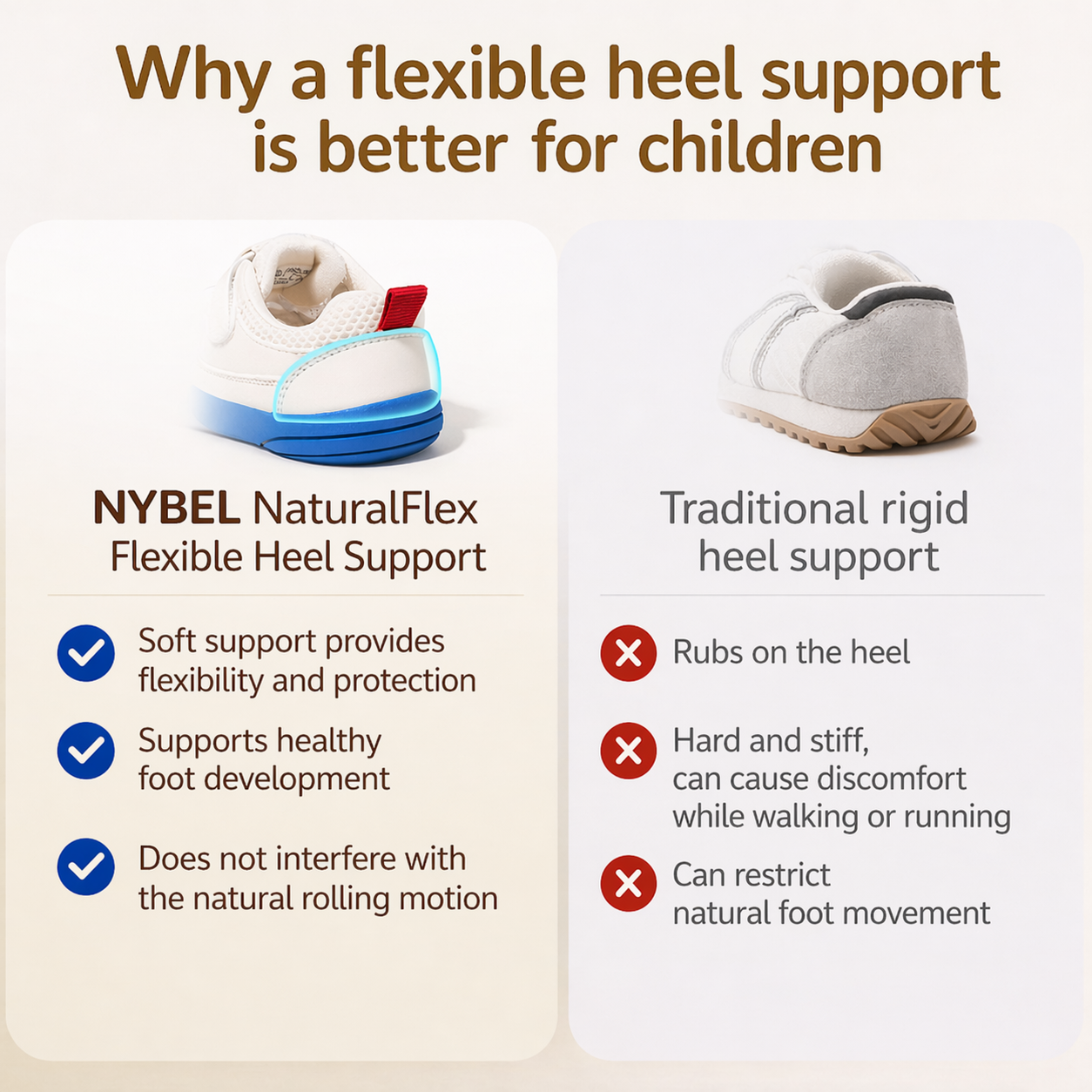 Why a flexible heel support is better for children

NYBEL NaturalFlex
Flexible Heel Support

Soft support provides flexibility and protection

Supports healthy foot development

Does not interfere with the natural rolling motion

Traditional rigid heel support

Rubs on the heel

Hard and stiff, can cause discomfort while walking or running

Can restrict natural foot movement